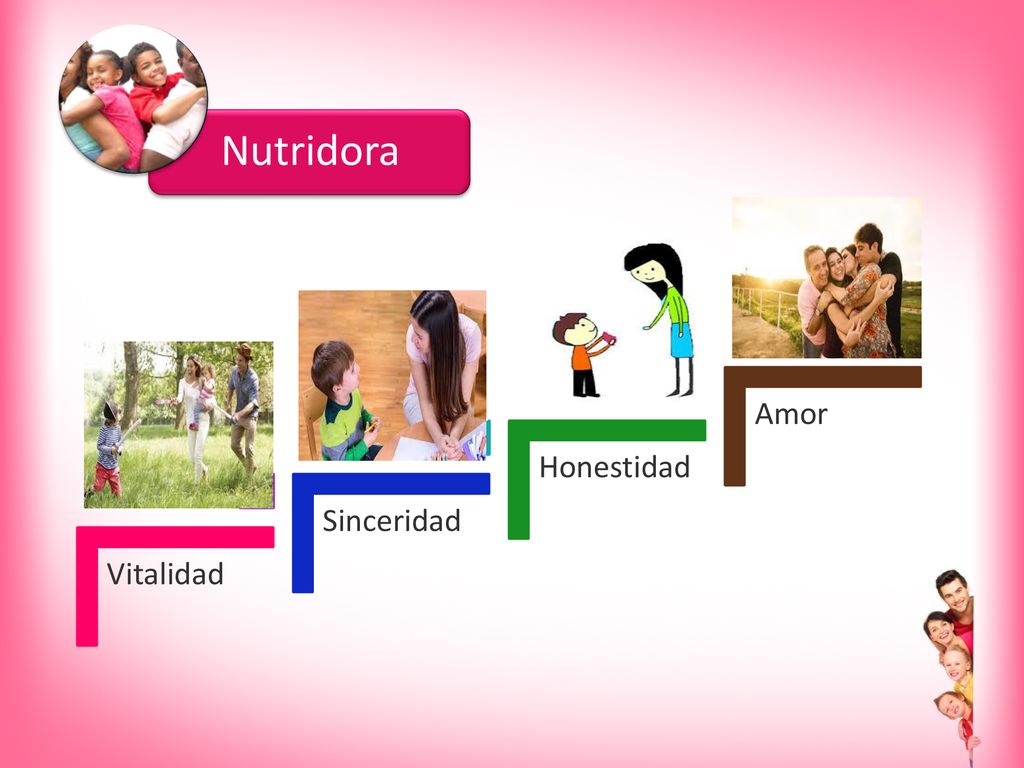 Nutridora

Vitalidad

Sinceridad

Honestidad

Amor